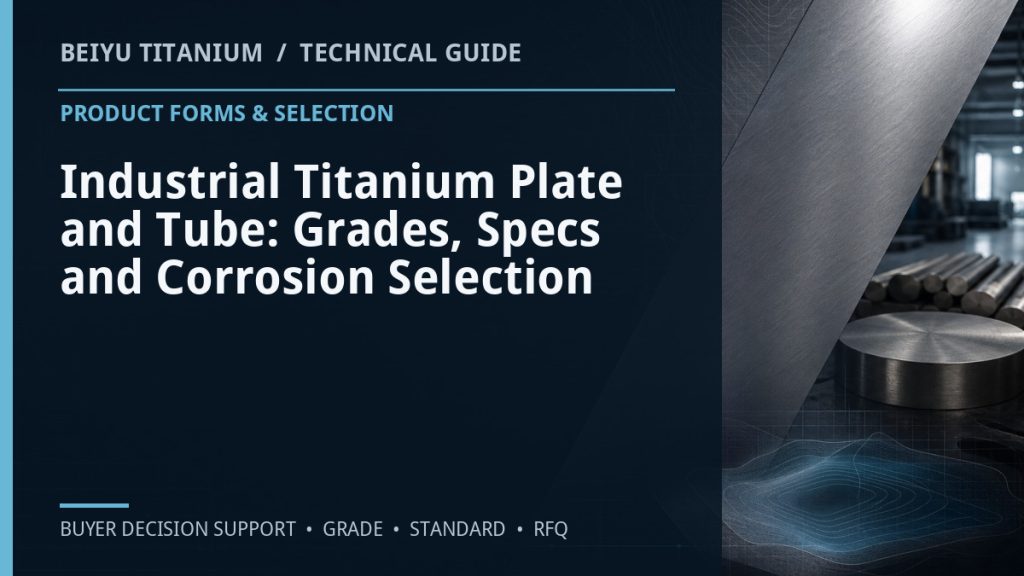 BEIYU TITANIUM / TECHNICAL GUIDE

PRODUCT FORMS & SELECTION

Industrial Titanium Plate and Tube: Grades, Specs and Corrosion Selection

BUYER DECISION SUPPORT • GRADE • STANDARD • RFQ